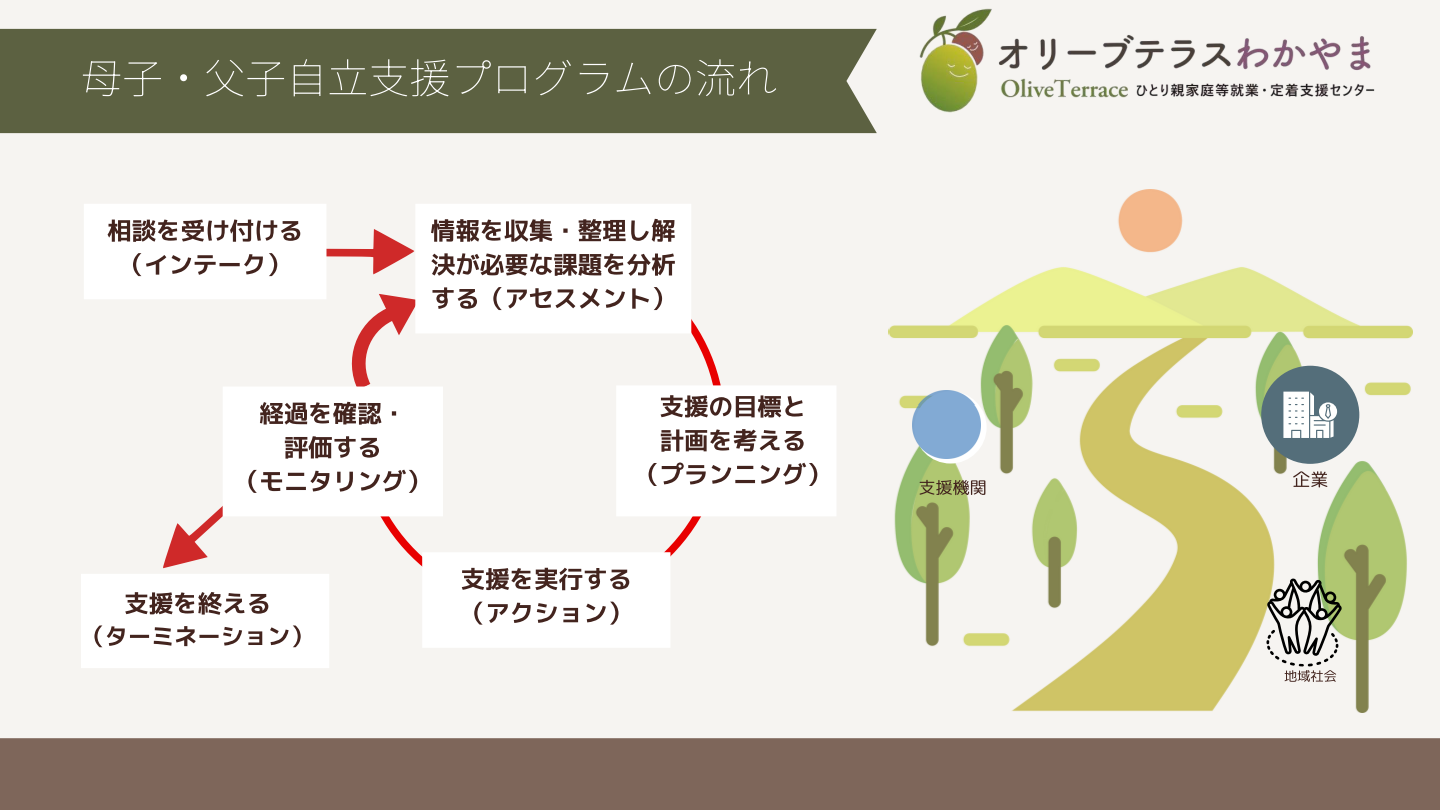 母子・父子自立支援プログラムの流れ

オリーブテラスわかやま
OliveTerrace ひとり親家庭等就業・定着支援センター

相談を受け付ける（インテーク）

情報を収集・整理し解決が必要な課題を分析する（アセスメント）

支援の目標と計画を考える（プランニング）

支援を実行する（アクション）

経過を確認・評価する（モニタリング）

支援を終える（ターミネーション）

支援機関

企業

地域社会